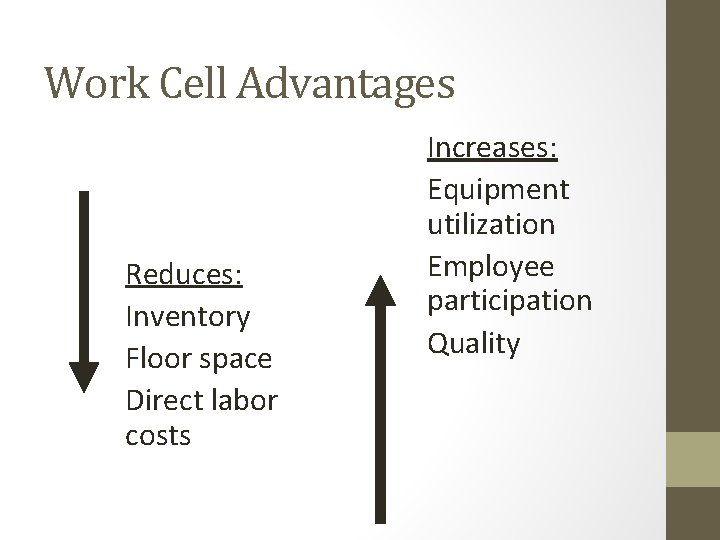 Work Cell Advantages

Reduces:
Inventory
Floor space
Direct labor costs

Increases:
Equipment utilization
Employee participation
Quality